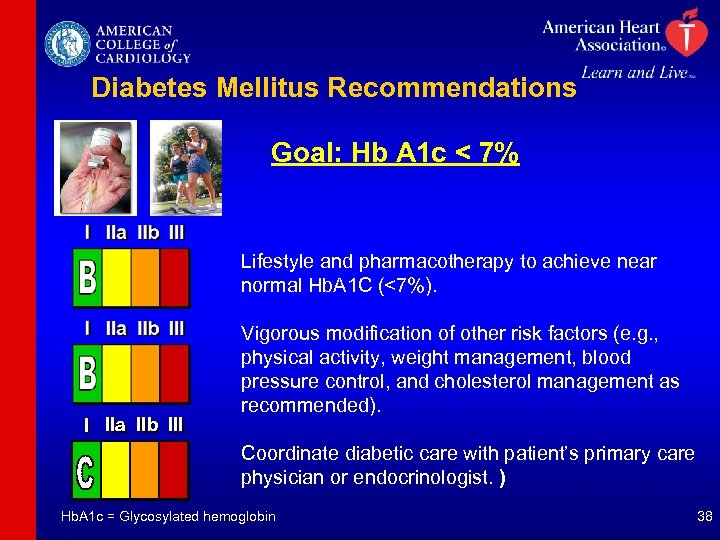 AMERICAN COLLEGE of CARDIOLOGY

American Heart Association®
Learn and Live℠

Diabetes Mellitus Recommendations

Goal: Hb A1c < 7%

I IIa IIb III
B

Lifestyle and pharmacotherapy to achieve near normal HbA1C (<7%).

I IIa IIb III
B

Vigorous modification of other risk factors (e.g., physical activity, weight management, blood pressure control, and cholesterol management as recommended).

I IIa IIb III
C

Coordinate diabetic care with patient's primary care physician or endocrinologist. )

HbA1c = Glycosylated hemoglobin

38